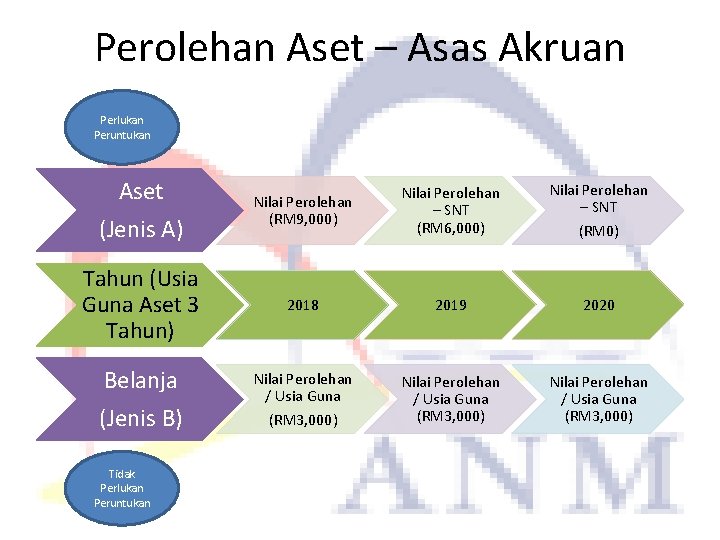 Perolehan Aset – Asas Akruan

Perlukan Peruntukan

Aset (Jenis A)

Nilai Perolehan (RM9,000)

Nilai Perolehan – SNT (RM6,000)

Nilai Perolehan – SNT (RM0)

Tahun (Usia Guna Aset 3 Tahun)

2018

2019

2020

Belanja (Jenis B)

Nilai Perolehan / Usia Guna (RM3,000)

Nilai Perolehan / Usia Guna (RM3,000)

Nilai Perolehan / Usia Guna (RM3,000)

Tidak Perlukan Peruntukan

ANM